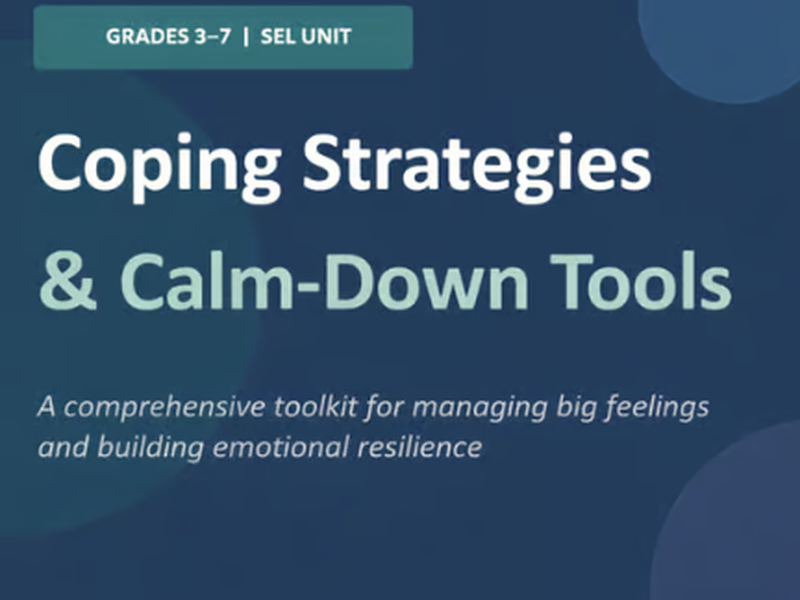 GRADES 3–7 | SEL UNIT

Coping Strategies

& Calm-Down Tools

A comprehensive toolkit for managing big feelings and building emotional resilience